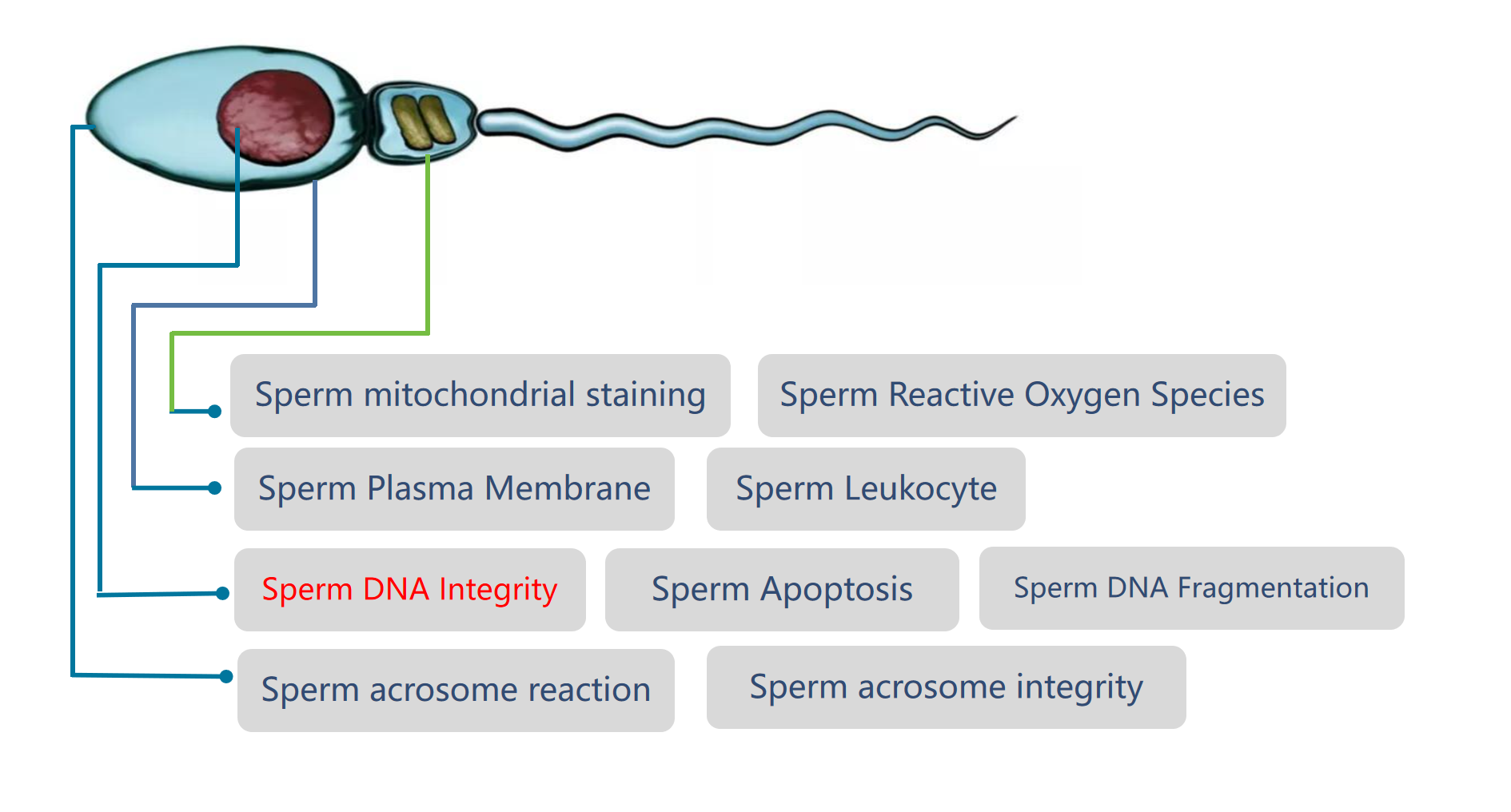 Sperm mitochondrial staining
Sperm Reactive Oxygen Species
Sperm Plasma Membrane
Sperm Leukocyte
Sperm DNA Integrity
Sperm Apoptosis
Sperm DNA Fragmentation
Sperm acrosome reaction
Sperm acrosome integrity